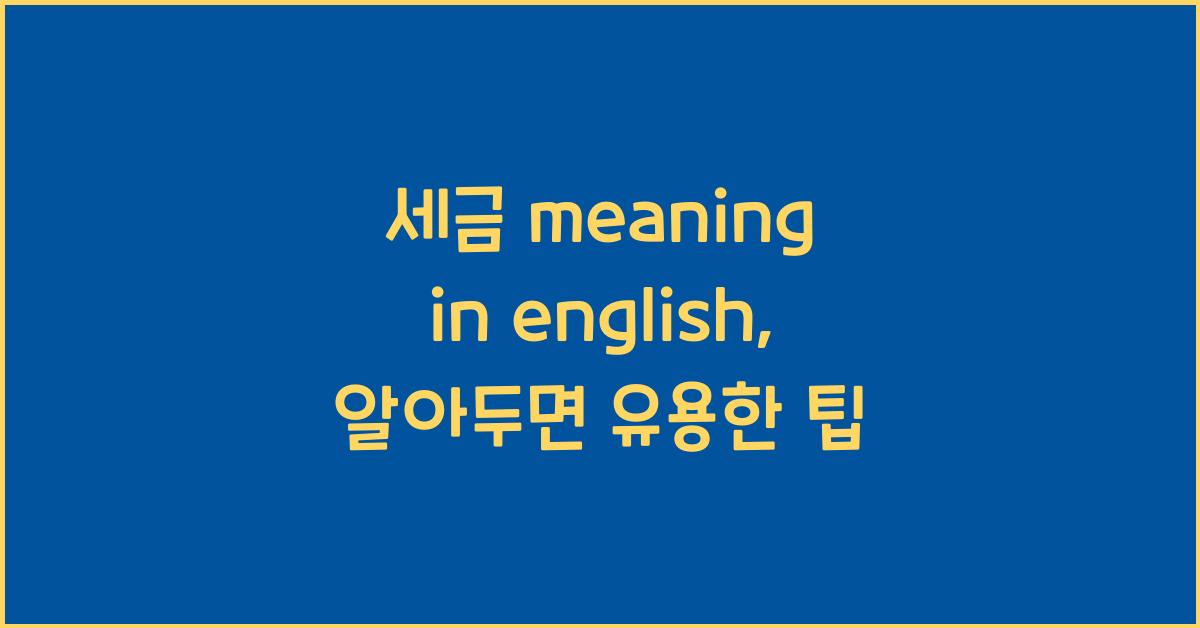 세금 meaning in english, 알아두면 유용한 팁